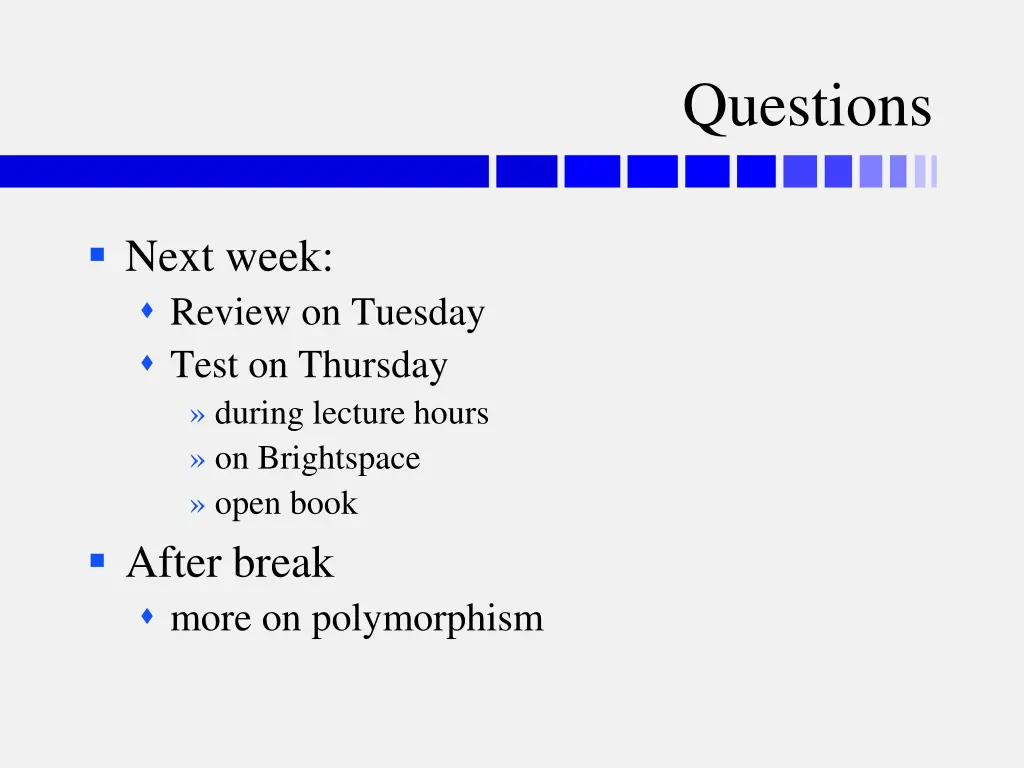 Questions

Next week:
Review on Tuesday
Test on Thursday
» during lecture hours
» on Brightspace
» open book

After break
more on polymorphism